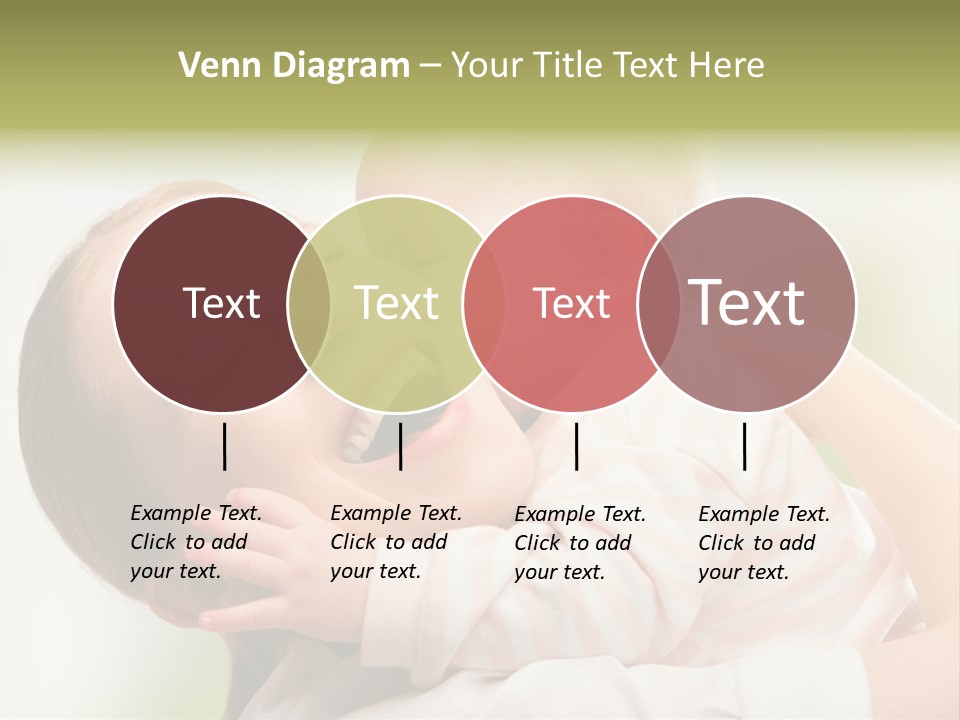 Venn Diagram – Your Title Text Here

Text

Text

Text

Text

Example Text. Click to add your text.

Example Text. Click to add your text.

Example Text. Click to add your text.

Example Text. Click to add your text.